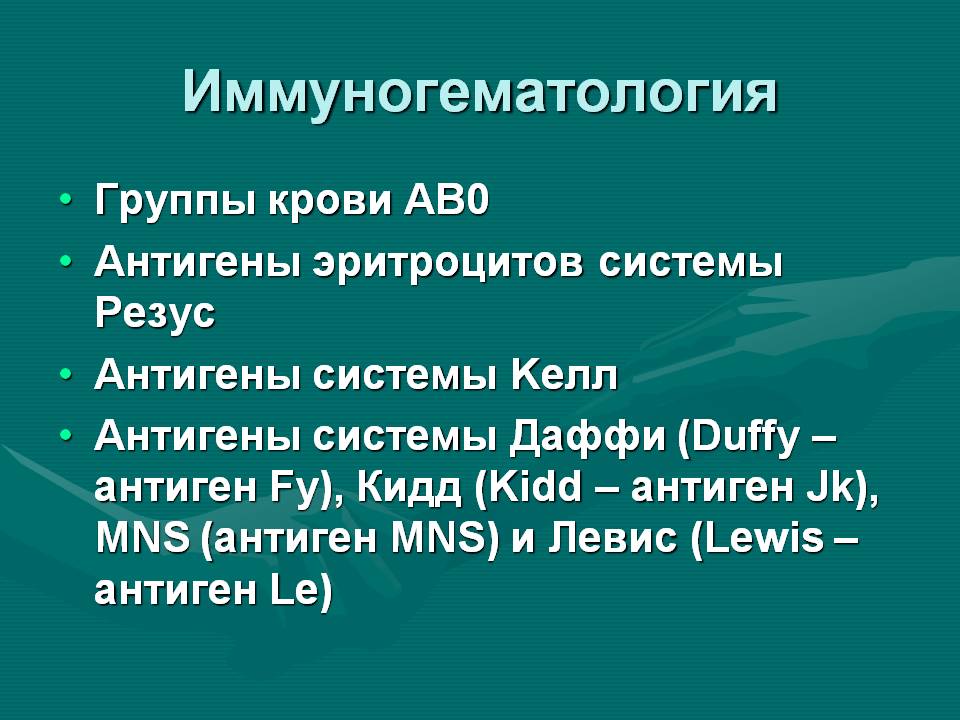 Иммуногематология

• Группы крови АВ0
• Антигены эритроцитов системы Резус
• Антигены системы Келл
• Антигены системы Даффи (Duffy – антиген Fy), Кидд (Kidd – антиген Jk), MNS (антиген MNS) и Левис (Lewis – антиген Le)